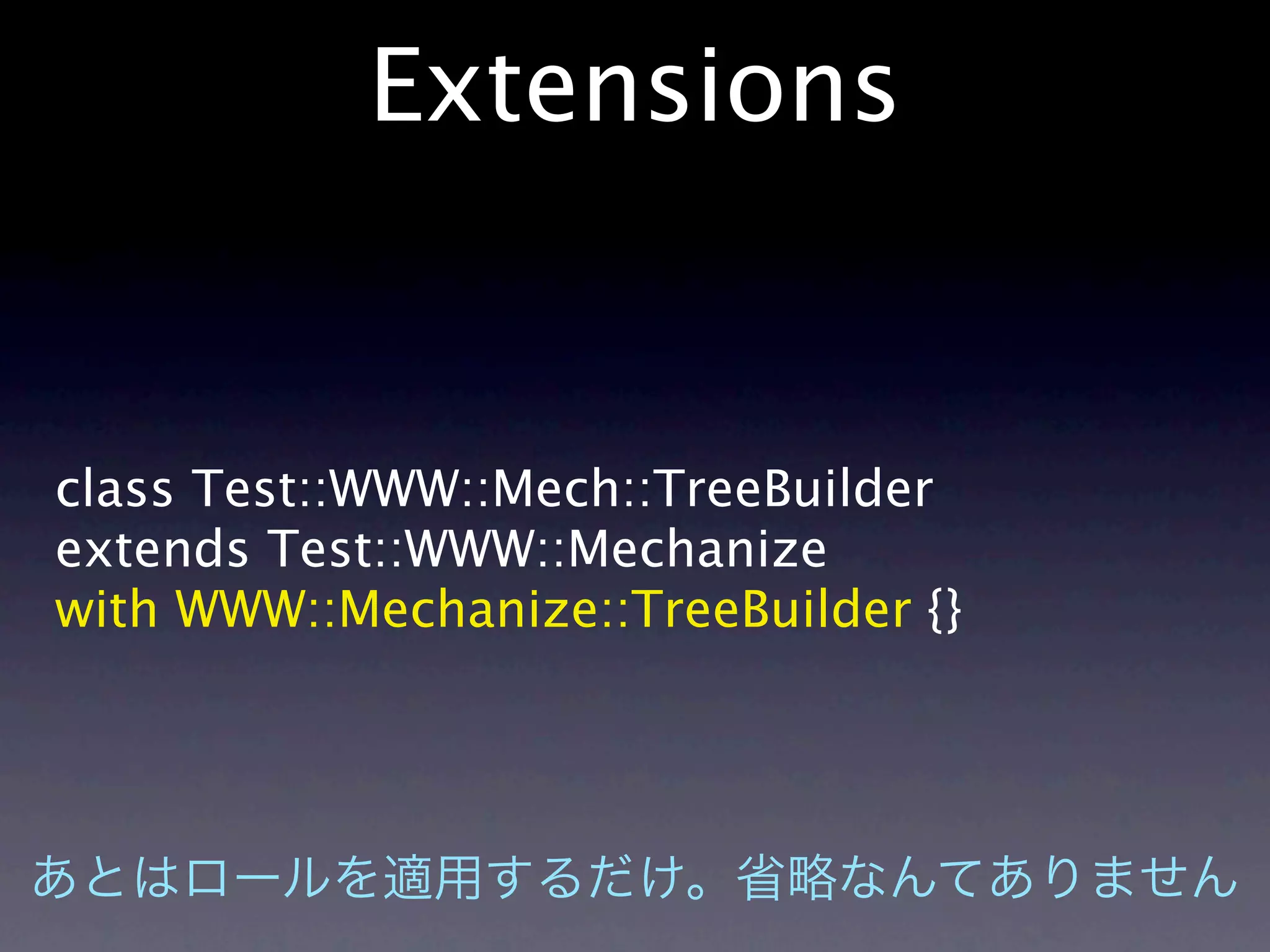 Extensions

class Test::WWW::Mech::TreeBuilder
extends Test::WWW::Mechanize
with WWW::Mechanize::TreeBuilder {}

あとはロールを適用するだけ。省略なんてありません